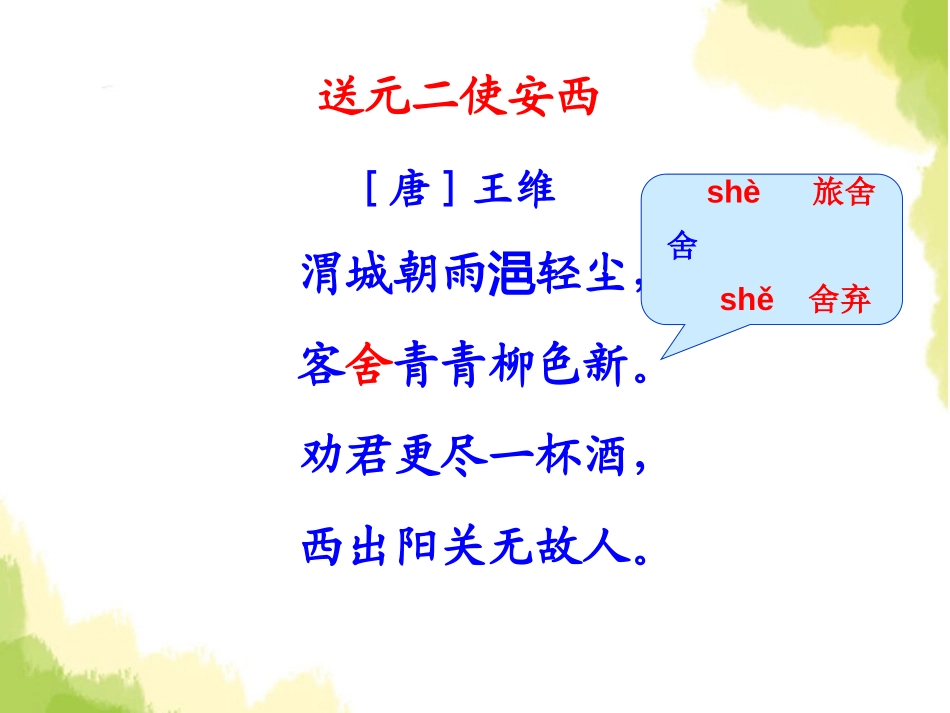 送元二使安西

［唐］王维

渭城朝雨浥轻尘，

客舍青青柳色新。

劝君更尽一杯酒，

西出阳关无故人。

shè 旅舍
舍
shě 舍弃